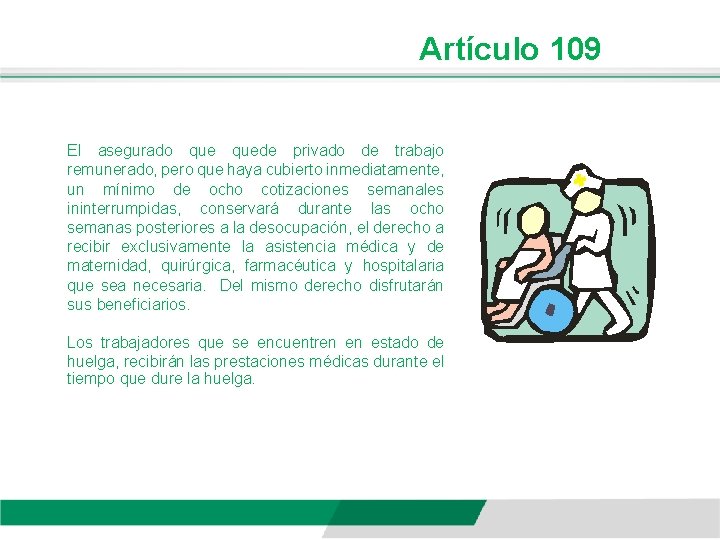 Artículo 109

El asegurado que quede privado de trabajo remunerado, pero que haya cubierto inmediatamente, un mínimo de ocho cotizaciones semanales ininterrumpidas, conservará durante las ocho semanas posteriores a la desocupación, el derecho a recibir exclusivamente la asistencia médica y de maternidad, quirúrgica, farmacéutica y hospitalaria que sea necesaria. Del mismo derecho disfrutarán sus beneficiarios.

Los trabajadores que se encuentren en estado de huelga, recibirán las prestaciones médicas durante el tiempo que dure la huelga.